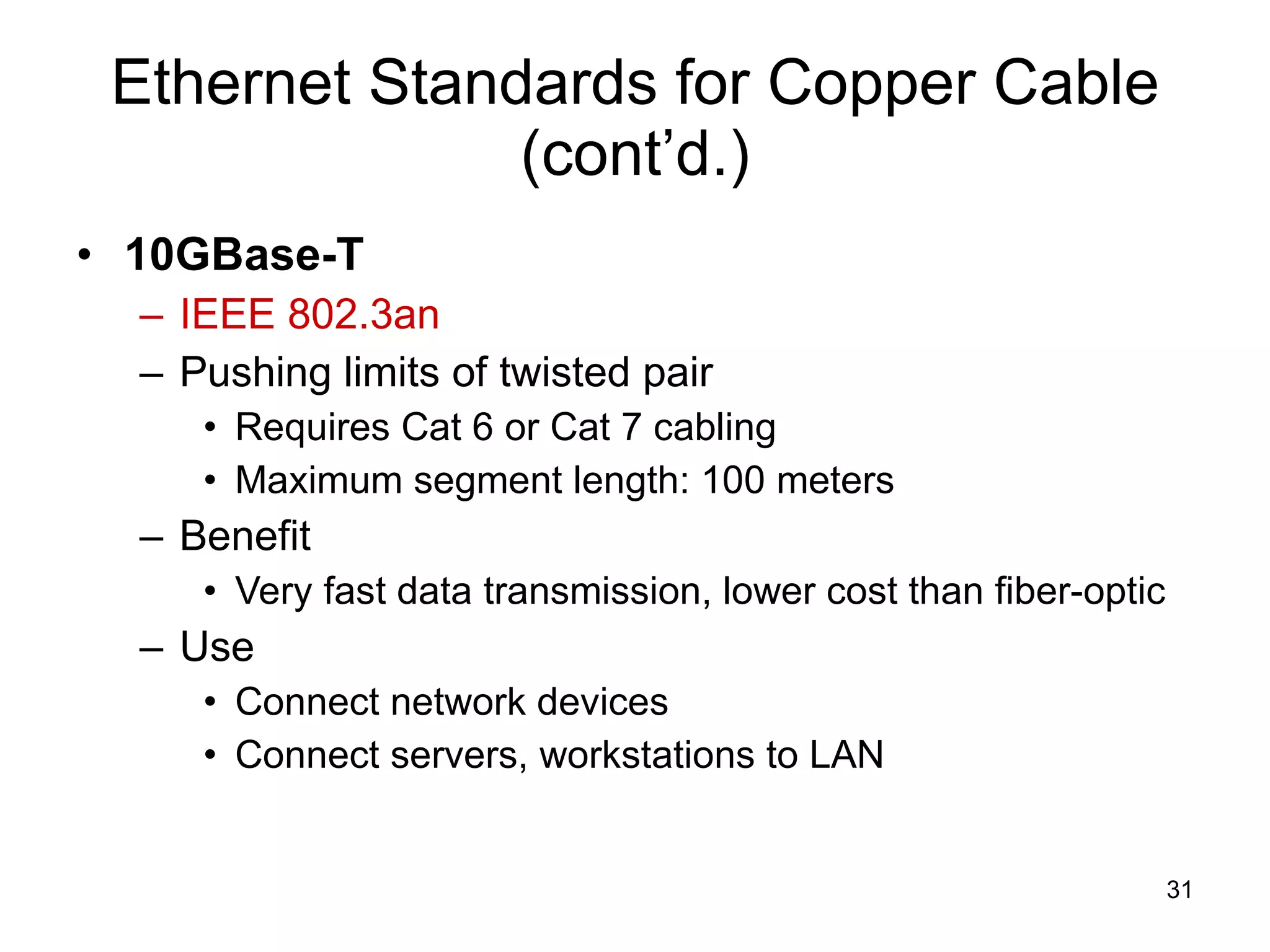 Ethernet Standards for Copper Cable (cont’d.)

• 10GBase-T
– IEEE 802.3an
– Pushing limits of twisted pair
• Requires Cat 6 or Cat 7 cabling
• Maximum segment length: 100 meters
– Benefit
• Very fast data transmission, lower cost than fiber-optic
– Use
• Connect network devices
• Connect servers, workstations to LAN

31